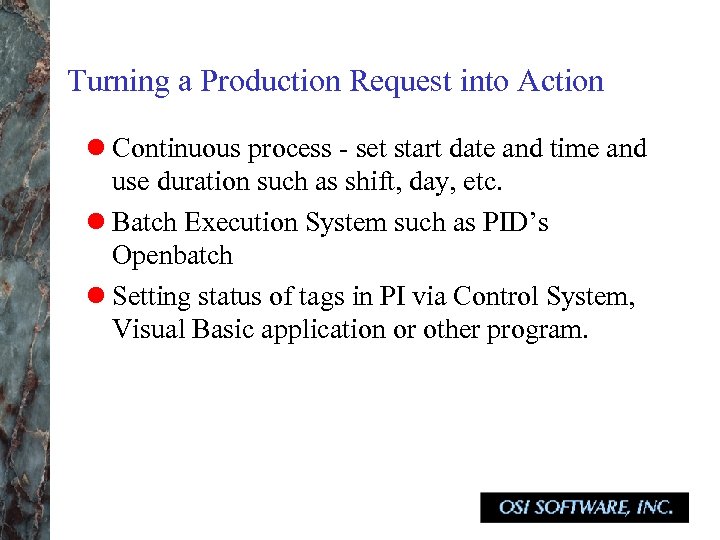 Turning a Production Request into Action

- Continuous process - set start date and time and use duration such as shift, day, etc.
- Batch Execution System such as PID's Openbatch
- Setting status of tags in PI via Control System, Visual Basic application or other program.

OSI SOFTWARE, INC.